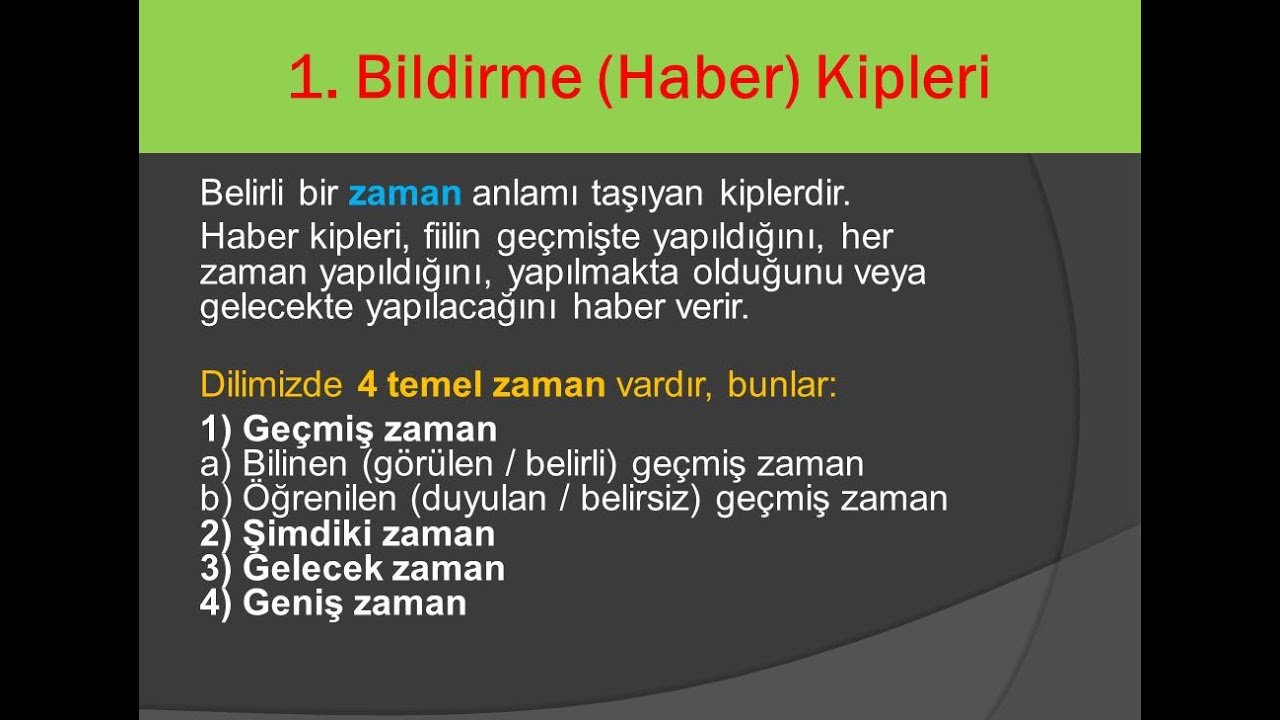 1. Bildirme (Haber) Kipleri

Belirli bir zaman anlamı taşıyan kiplerdir.

Haber kipleri, fiilin geçmişte yapıldığını, her zaman yapıldığını, yapılmakta olduğunu veya gelecekte yapılacağını haber verir.

Dilimizde 4 temel zaman vardır, bunlar:

1) Geçmiş zaman
a) Bilinen (görülen / belirli) geçmiş zaman
b) Öğrenilen (duyulan / belirsiz) geçmiş zaman
2) Şimdiki zaman
3) Gelecek zaman
4) Geniş zaman